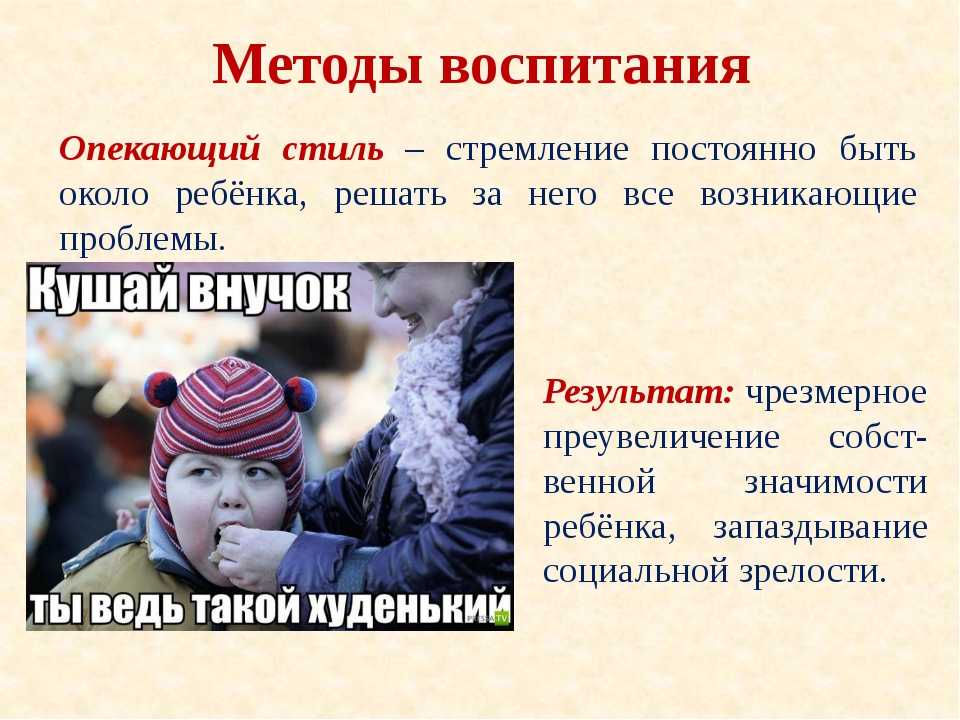 Методы воспитания

Опекающий стиль – стремление постоянно быть около ребёнка, решать за него все возникающие проблемы.

Кушай внучок

ты ведь такой худенький

Результат: чрезмерное преувеличение собственной значимости ребёнка, запаздывание социальной зрелости.